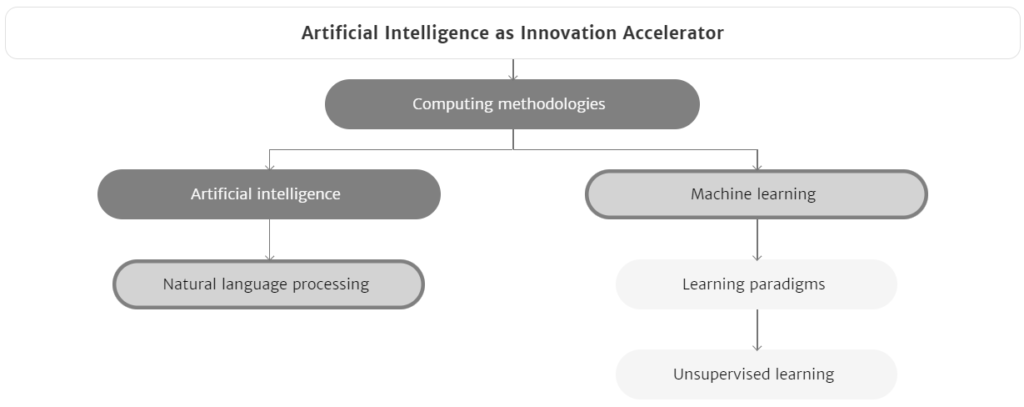 Artificial Intelligence as Innovation Accelerator

Computing methodologies

Artificial intelligence

Natural language processing

Machine learning

Learning paradigms

Unsupervised learning